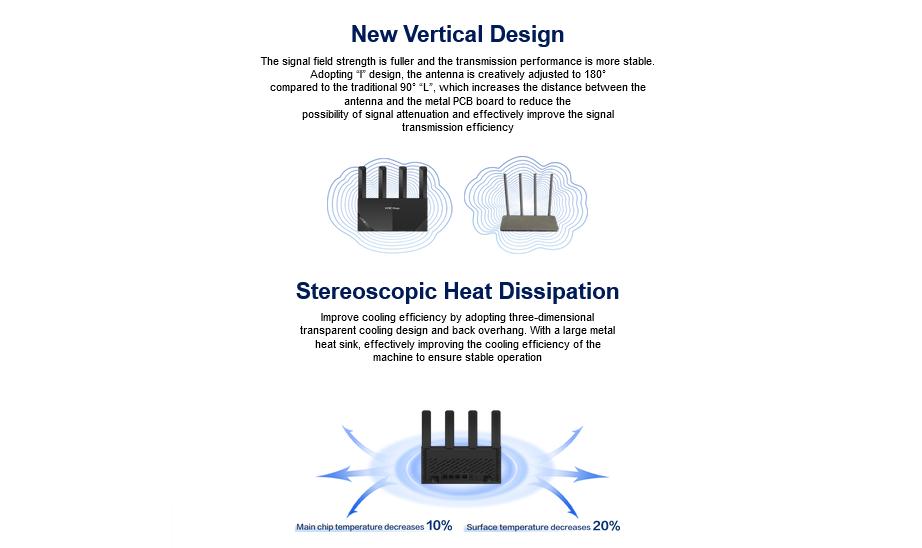 New Vertical Design

The signal field strength is fuller and the transmission performance is more stable. Adopting "I" design, the antenna is creatively adjusted to 180° compared to the traditional 90° "L", which increases the distance between the antenna and the metal PCB board to reduce the possibility of signal attenuation and effectively improve the signal transmission efficiency

Stereoscopic Heat Dissipation

Improve cooling efficiency by adopting three-dimensional transparent cooling design and back overhang. With a large metal heat sink, effectively improving the cooling efficiency of the machine to ensure stable operation

Main chip temperature decreases 10%

Surface temperature decreases 20%